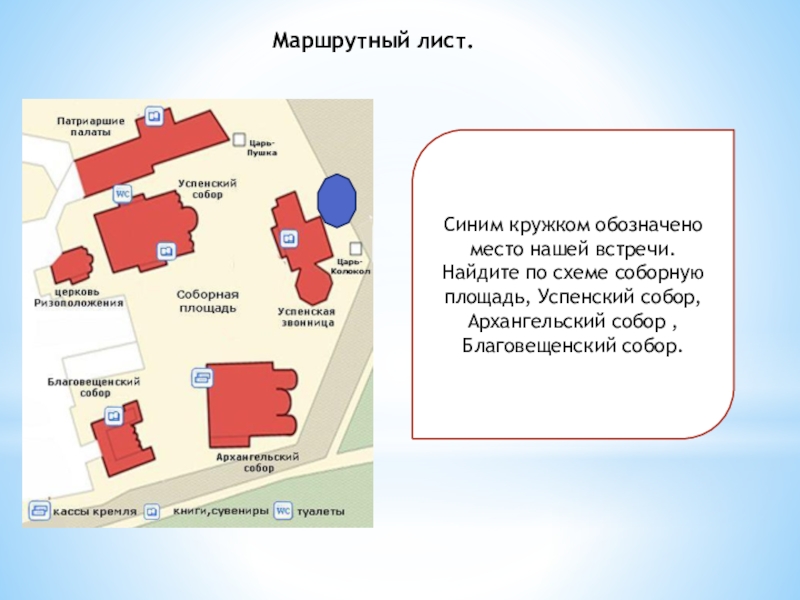 Маршрутный лист.

Патриаршие палаты

Царь-Пушка

WC

Успенский собор

Царь-Колокол

церковь Ризоположения

Соборная площадь

Успенская звонница

Благовещенский собор

Архангельский собор

кассы кремля

книги,сувениры

WC

туалеты

Синим кружком обозначено место нашей встречи. Найдите по схеме соборную площадь, Успенский собор, Архангельский собор , Благовещенский собор.